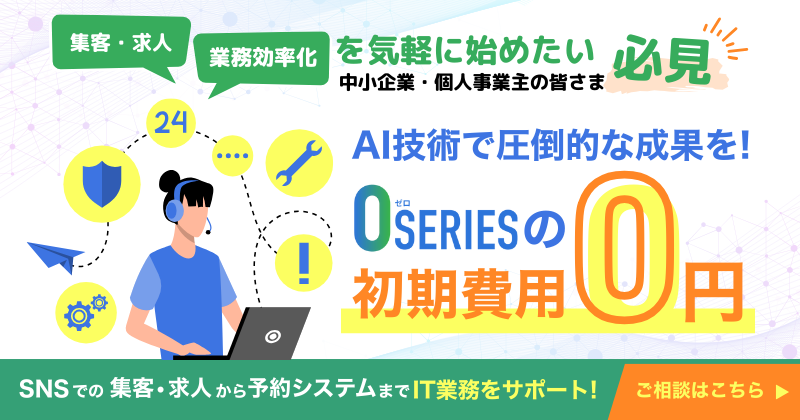 集客・求人

業務効率化

を気軽に始めたい
中小企業・個人事業主の皆さま

必見

24

....

!

AI技術で圧倒的な成果を!

ゼロ
0SERIESの
初期費用0円

SNSでの 集客・求人から予約システムまでIT業務をサポート!

ご相談はこちら ▶